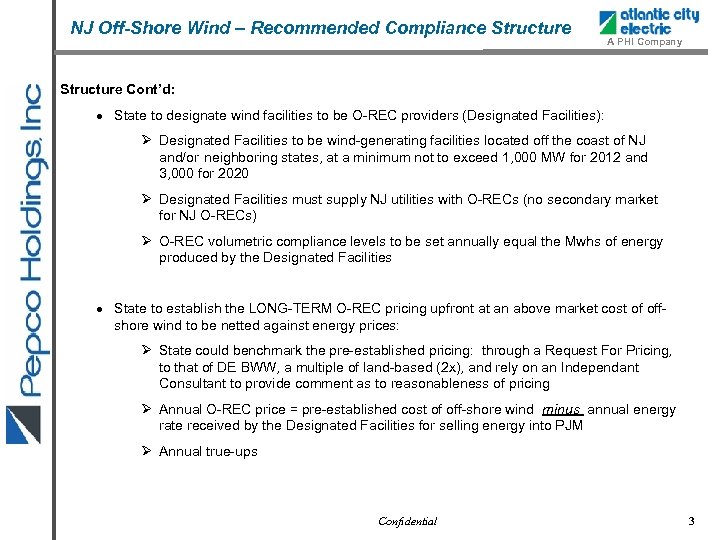 NJ Off-Shore Wind – Recommended Compliance Structure

atlantic city electric
A PHI Company

Pepco Holdings, Inc

Structure Cont'd:

• State to designate wind facilities to be O-REC providers (Designated Facilities):

➢ Designated Facilities to be wind-generating facilities located off the coast of NJ and/or neighboring states, at a minimum not to exceed 1,000 MW for 2012 and 3,000 for 2020

➢ Designated Facilities must supply NJ utilities with O-RECs (no secondary market for NJ O-RECs)

➢ O-REC volumetric compliance levels to be set annually equal the Mwhs of energy produced by the Designated Facilities

• State to establish the LONG-TERM O-REC pricing upfront at an above market cost of off-shore wind to be netted against energy prices:

➢ State could benchmark the pre-established pricing: through a Request For Pricing, to that of DE BWW, a multiple of land-based (2x), and rely on an Independant Consultant to provide comment as to reasonableness of pricing

➢ Annual O-REC price = pre-established cost of off-shore wind minus annual energy rate received by the Designated Facilities for selling energy into PJM

➢ Annual true-ups

Confidential

3